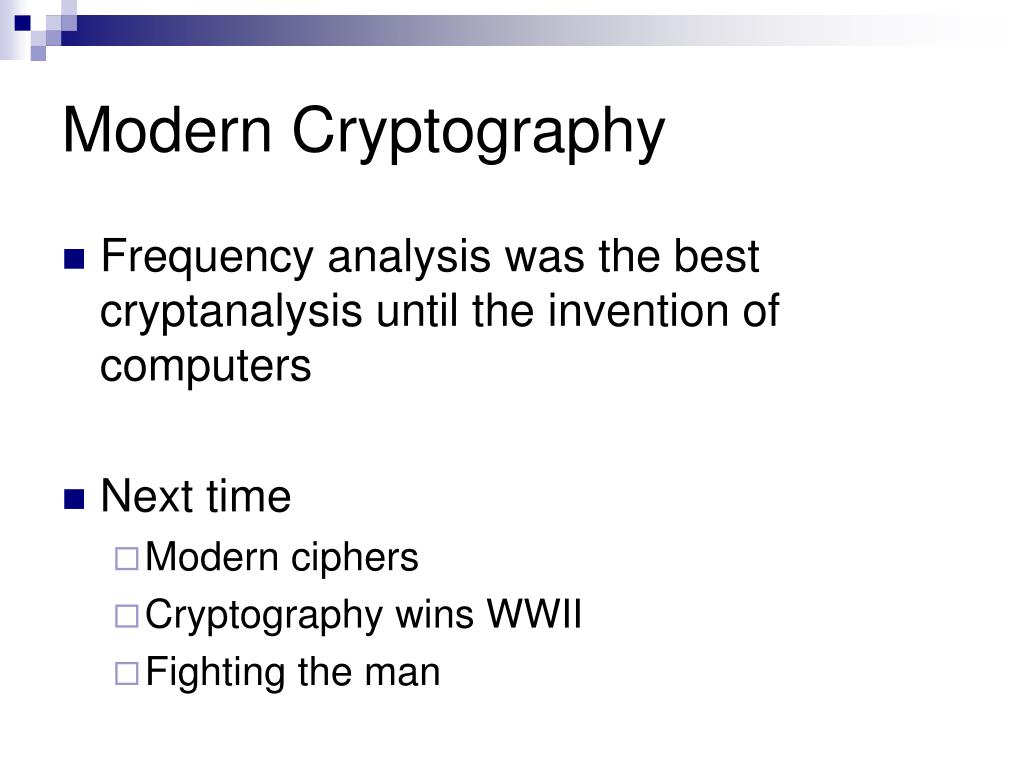 Modern Cryptography

Frequency analysis was the best cryptanalysis until the invention of computers

Next time

Modern ciphers

Cryptography wins WWII

Fighting the man